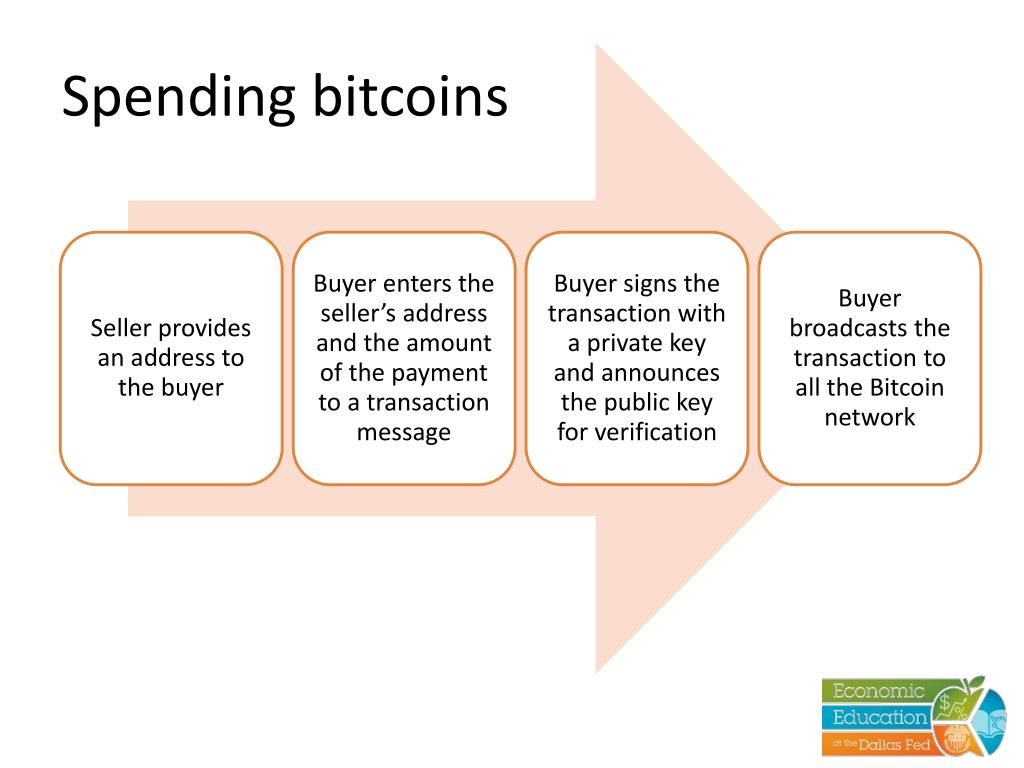 Spending bitcoins

Seller provides an address to the buyer

Buyer enters the seller's address and the amount of the payment to a transaction message

Buyer signs the transaction with a private key and announces the public key for verification

Buyer broadcasts the transaction to all the Bitcoin network

Economic Education at the Dallas Fed